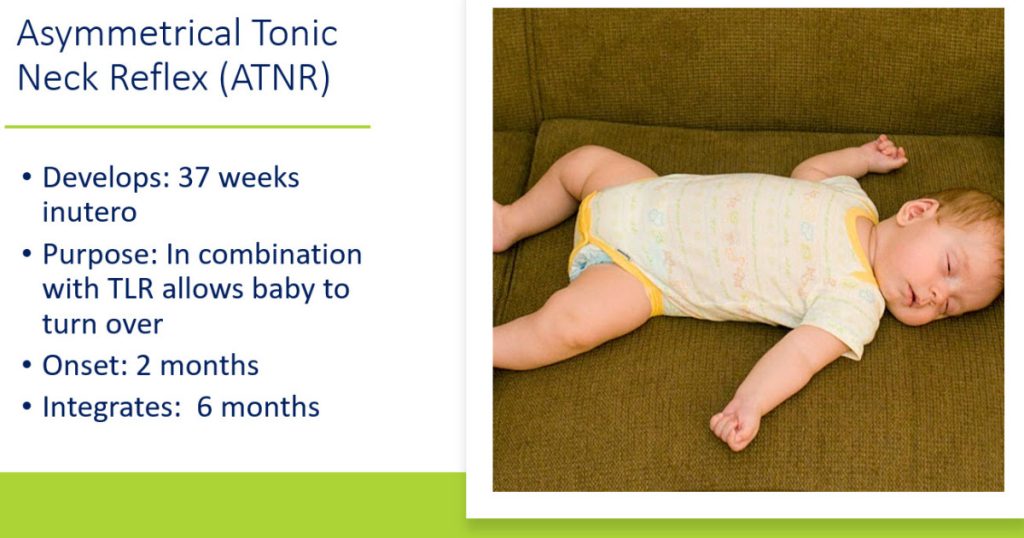 Asymmetrical Tonic Neck Reflex (ATNR)

• Develops: 37 weeks inutero
• Purpose: In combination with TLR allows baby to turn over
• Onset: 2 months
• Integrates: 6 months